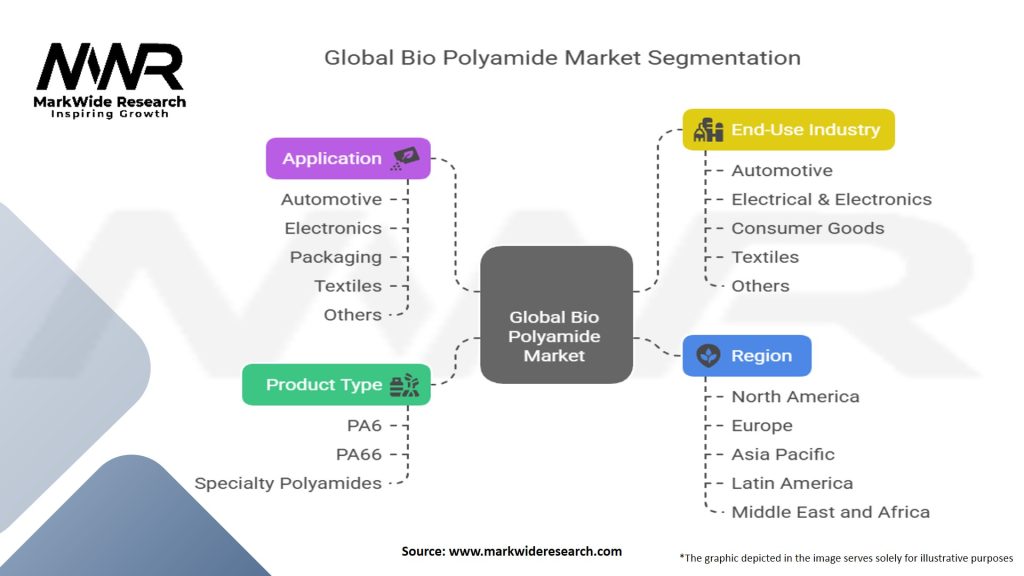 MWR
MarkWide Research
Inspiring Growth

Global Bio Polyamide Market Segmentation

Application
Automotive
Electronics
Packaging
Textiles
Others

Product Type
PA6
PA66
Specialty Polyamides

Global Bio Polyamide Market

End-Use Industry
Automotive
Electrical & Electronics
Consumer Goods
Textiles
Others

Region
North America
Europe
Asia Pacific
Latin America
Middle East and Africa

Source: www.markwideresearch.com

*The graphic depicted in the image serves solely for illustrative purposes